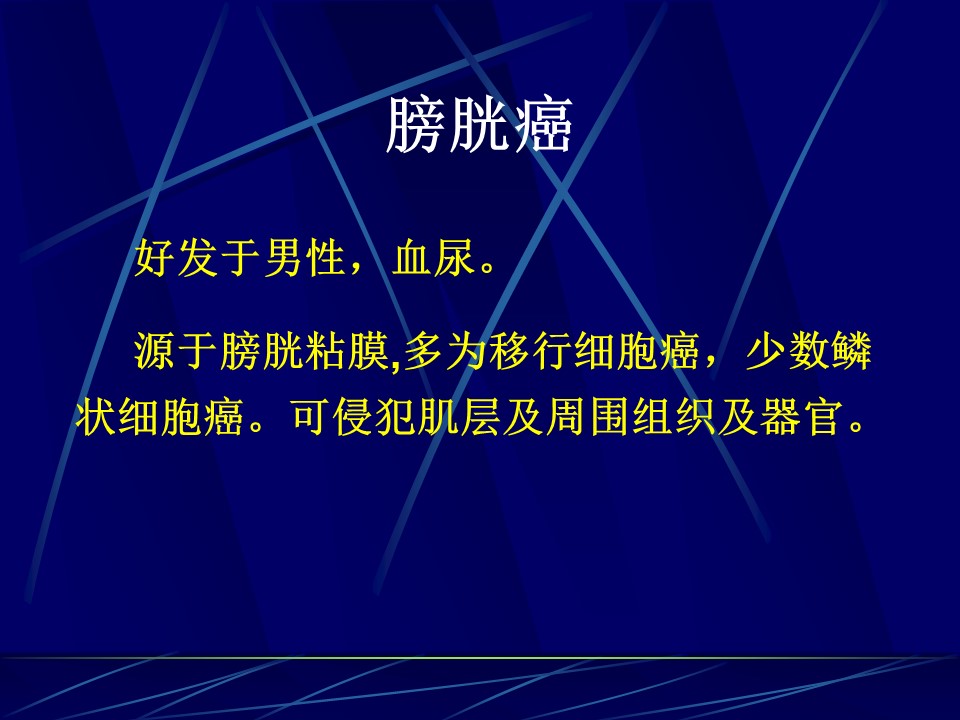 膀胱癌

好发于男性，血尿。

源于膀胱粘膜,多为移行细胞癌，少数鳞状细胞癌。可侵犯肌层及周围组织及器官。